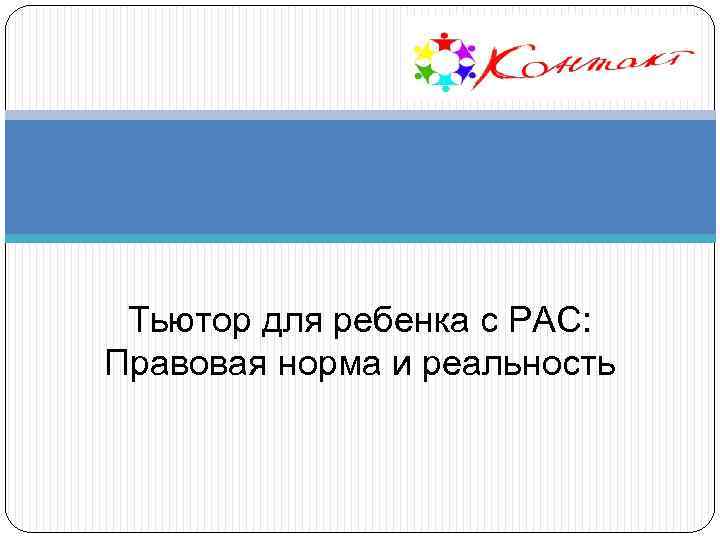 Контакт

Тьютор для ребенка с РАС:
Правовая норма и реальность